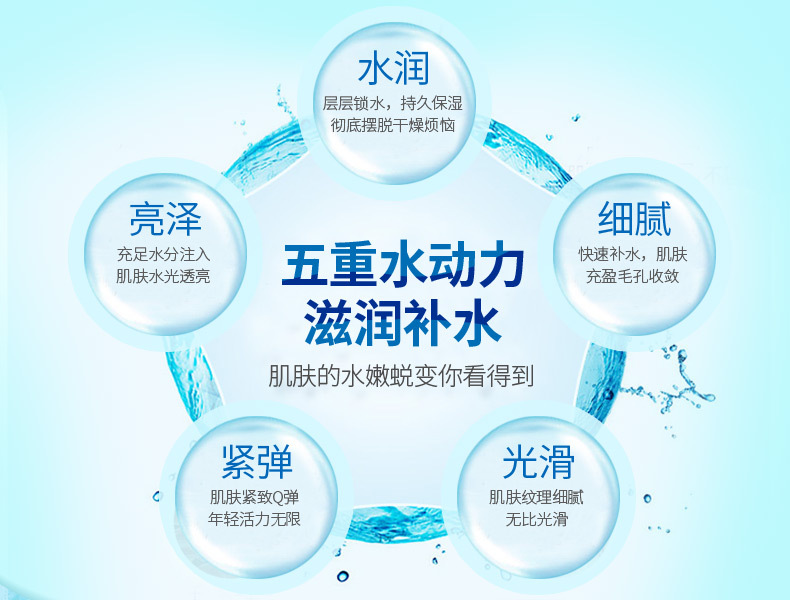 水润
层层锁水，持久保湿
彻底摆脱干燥烦恼

亮泽
充足水分注入
肌肤水光透亮

细腻
快速补水，肌肤
充盈毛孔收敛

五重水动力
滋润补水
肌肤的水嫩蜕变你看得到

紧弹
肌肤紧致Q弹
年轻活力无限

光滑
肌肤纹理细腻
无比光滑